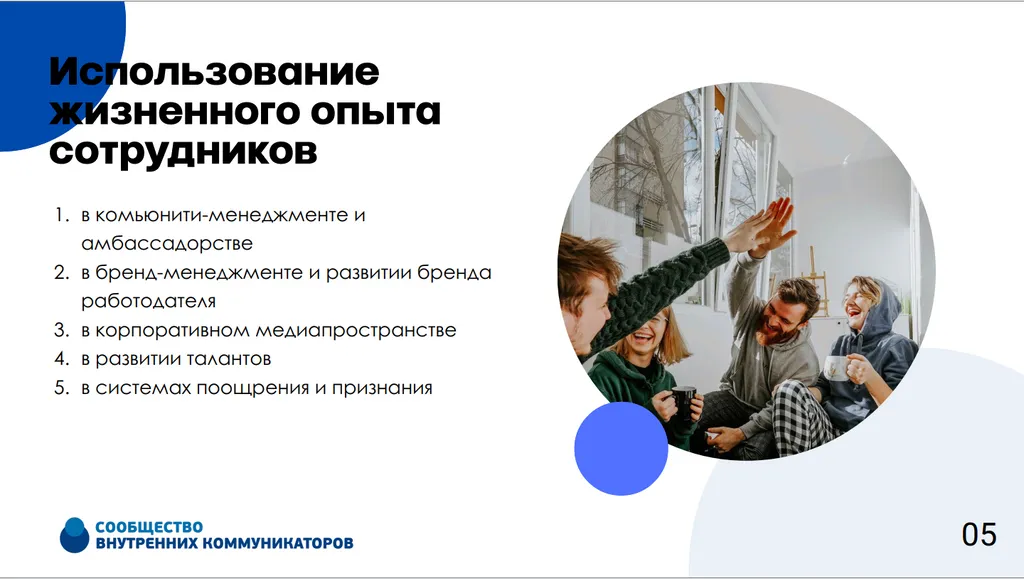 Использование жизненного опыта сотрудников

1. в комьюнити-менеджменте и амбассадорстве
2. в бренд-менеджменте и развитии бренда работодателя
3. в корпоративном медиапространстве
4. в развитии талантов
5. в системах поощрения и признания

СООБЩЕСТВО
ВНУТРЕННИХ КОММУНИКАТОРОВ

05